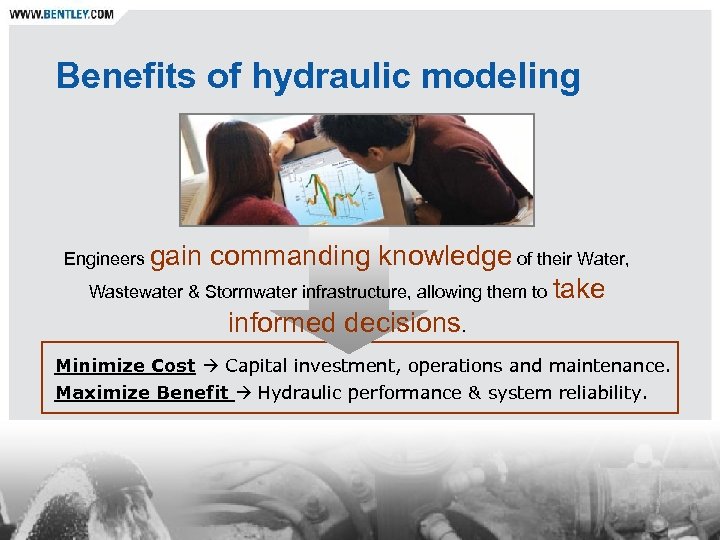 WWW.BENTLEY.COM

Benefits of hydraulic modeling

Engineers gain commanding knowledge of their Water, Wastewater & Stormwater infrastructure, allowing them to take informed decisions.

Minimize Cost → Capital investment, operations and maintenance.
Maximize Benefit → Hydraulic performance & system reliability.